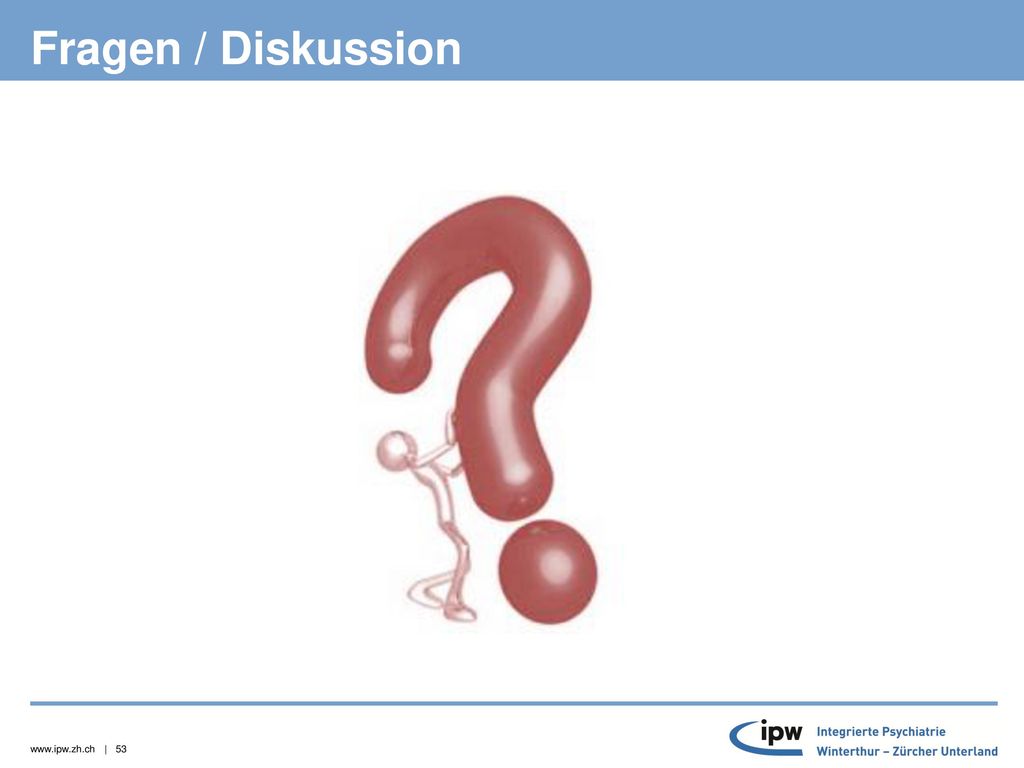 Fragen / Diskussion

www.ipw.zh.ch | 53

ipw Integrierte Psychiatrie Winterthur – Zürcher Unterland